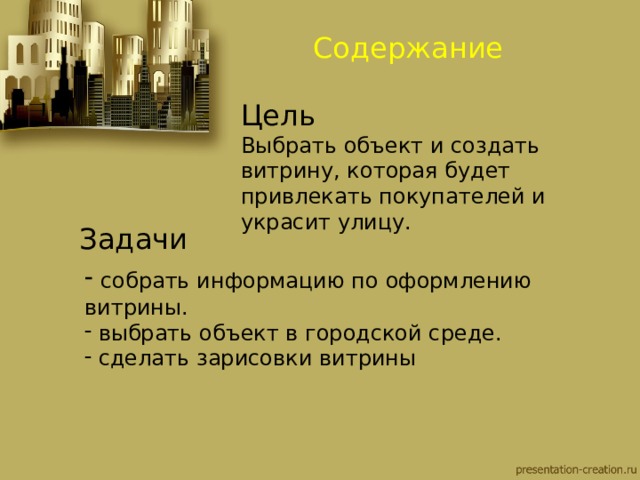 Содержание

Цель
Выбрать объект и создать витрину, которая будет привлекать покупателей и украсит улицу.

Задачи
- собрать информацию по оформлению витрины.
- выбрать объект в городской среде.
- сделать зарисовки витрины

presentation-creation.ru